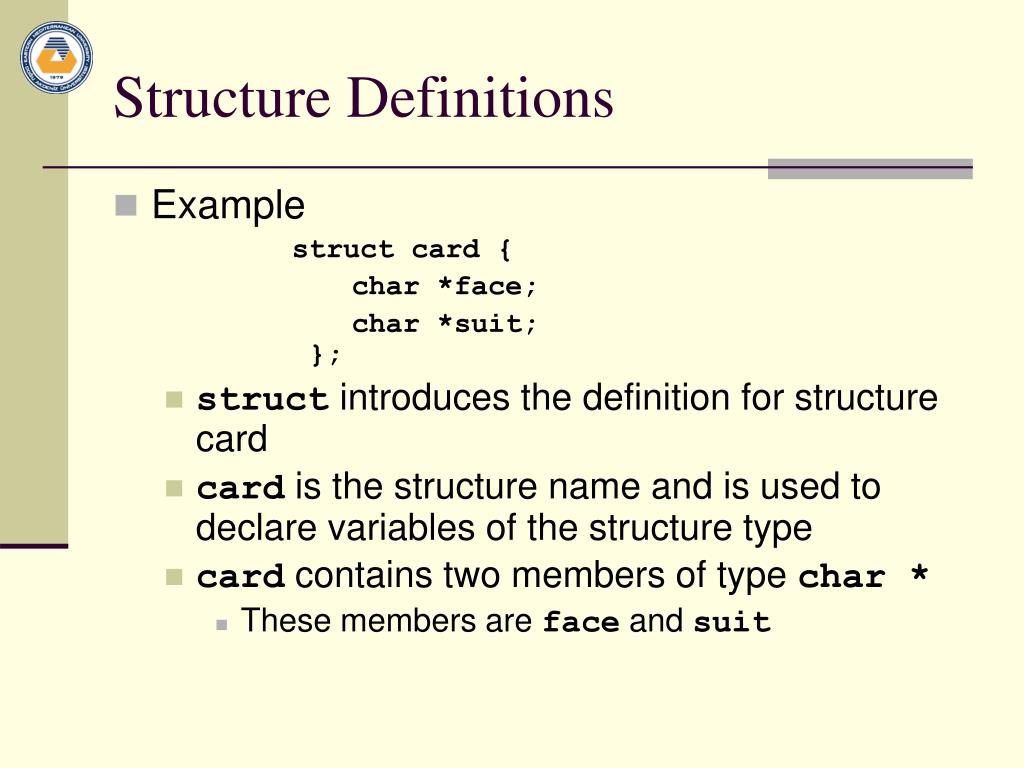 Structure Definitions

Example

struct card {
    char *face;
    char *suit;
};

struct introduces the definition for structure card

card is the structure name and is used to declare variables of the structure type

card contains two members of type char *

These members are face and suit